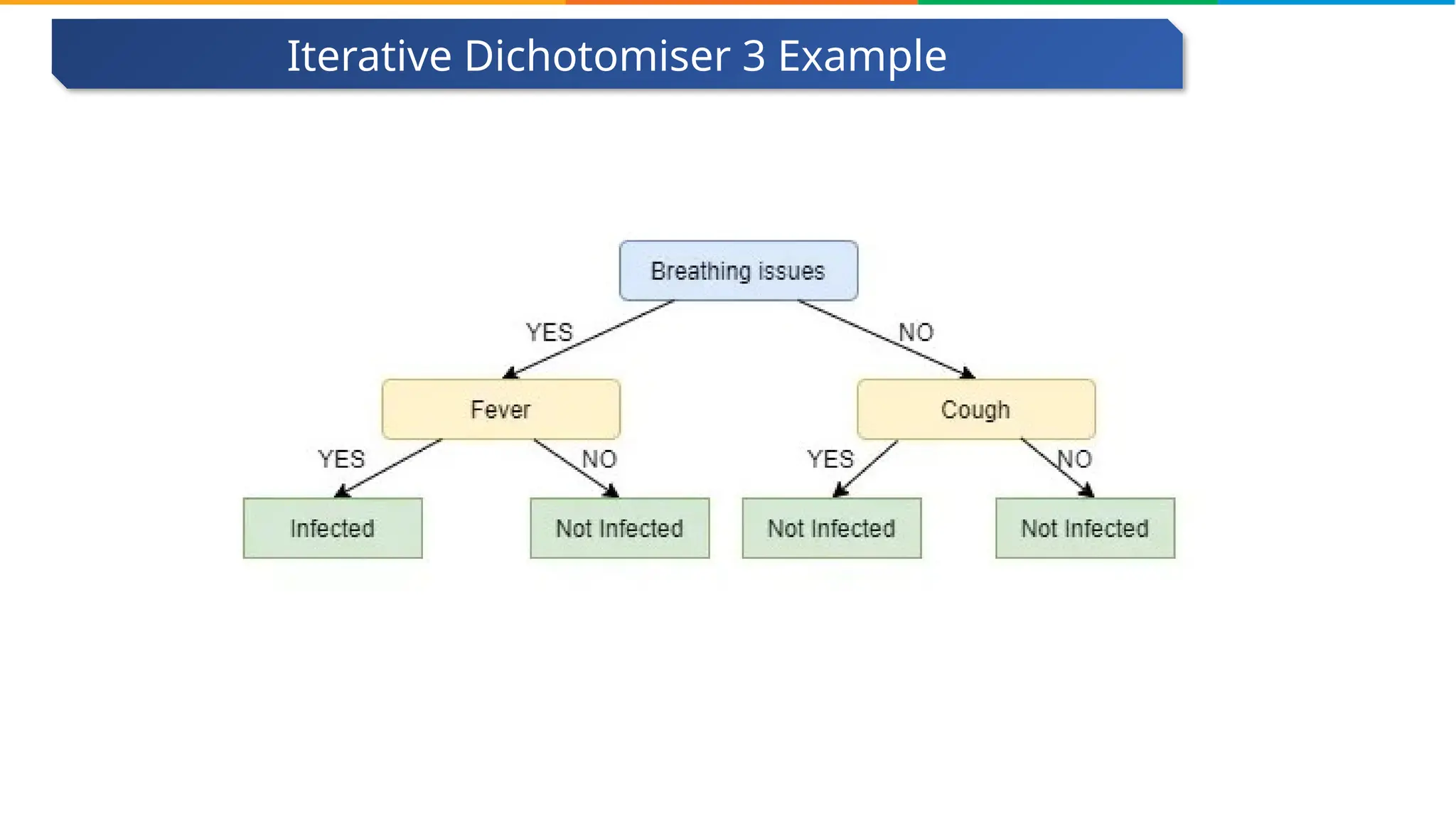 Iterative Dichotomiser 3 Example

Breathing issues

YES

NO

Fever

Cough

YES

NO

YES

NO

Infected

Not Infected

Not Infected

Not Infected